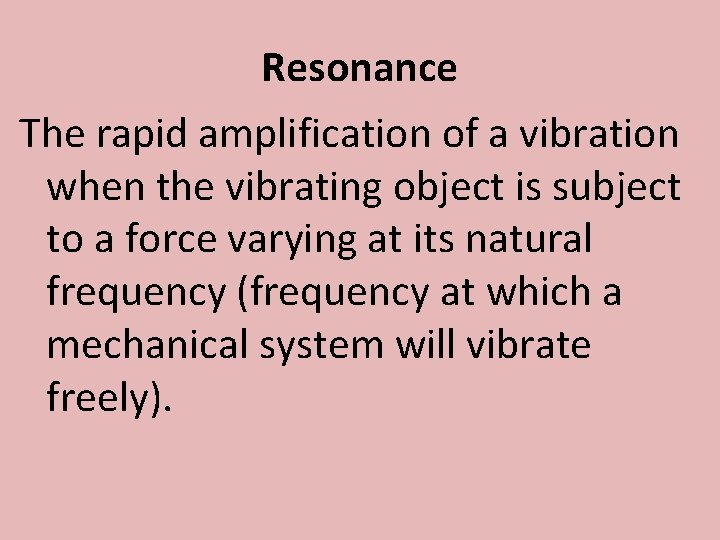 Resonance

The rapid amplification of a vibration when the vibrating object is subject to a force varying at its natural frequency (frequency at which a mechanical system will vibrate freely).